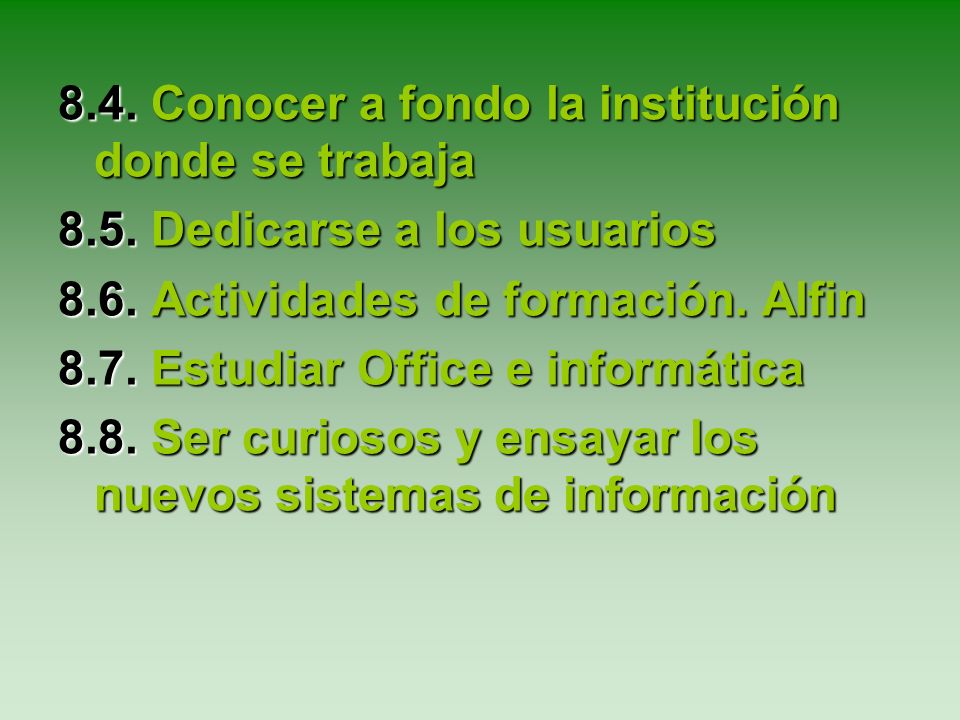 8.4. Conocer a fondo la institución donde se trabaja

8.5. Dedicarse a los usuarios

8.6. Actividades de formación. Alfin

8.7. Estudiar Office e informática

8.8. Ser curiosos y ensayar los nuevos sistemas de información